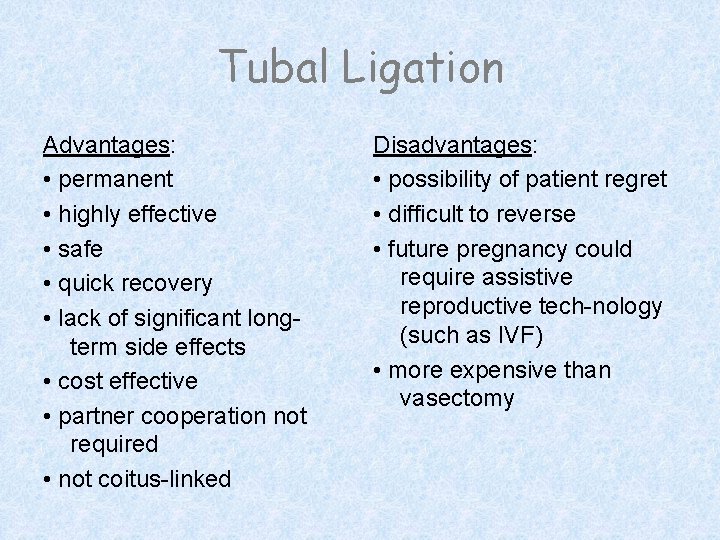 Tubal Ligation

Advantages:
• permanent
• highly effective
• safe
• quick recovery
• lack of significant long-term side effects
• cost effective
• partner cooperation not required
• not coitus-linked

Disadvantages:
• possibility of patient regret
• difficult to reverse
• future pregnancy could require assistive reproductive tech-nology (such as IVF)
• more expensive than vasectomy